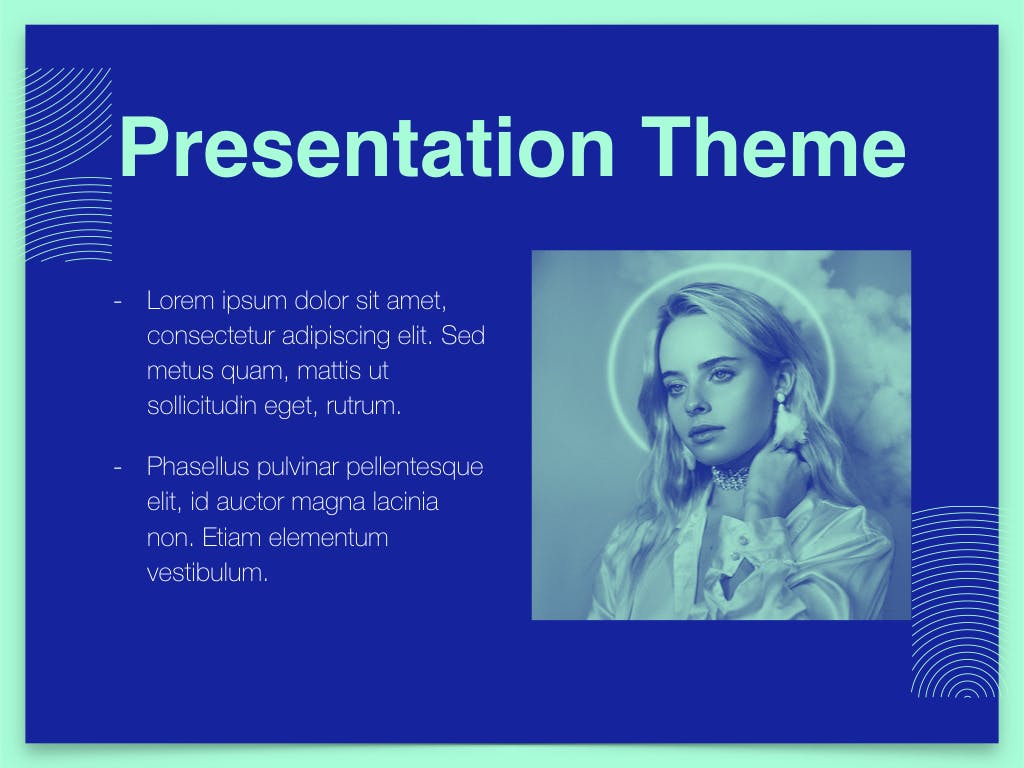 Presentation Theme

- Lorem ipsum dolor sit amet, consectetur adipiscing elit. Sed metus quam, mattis ut sollicitudin eget, rutrum.

- Phasellus pulvinar pellentesque elit, id auctor magna lacinia non. Etiam elementum vestibulum.